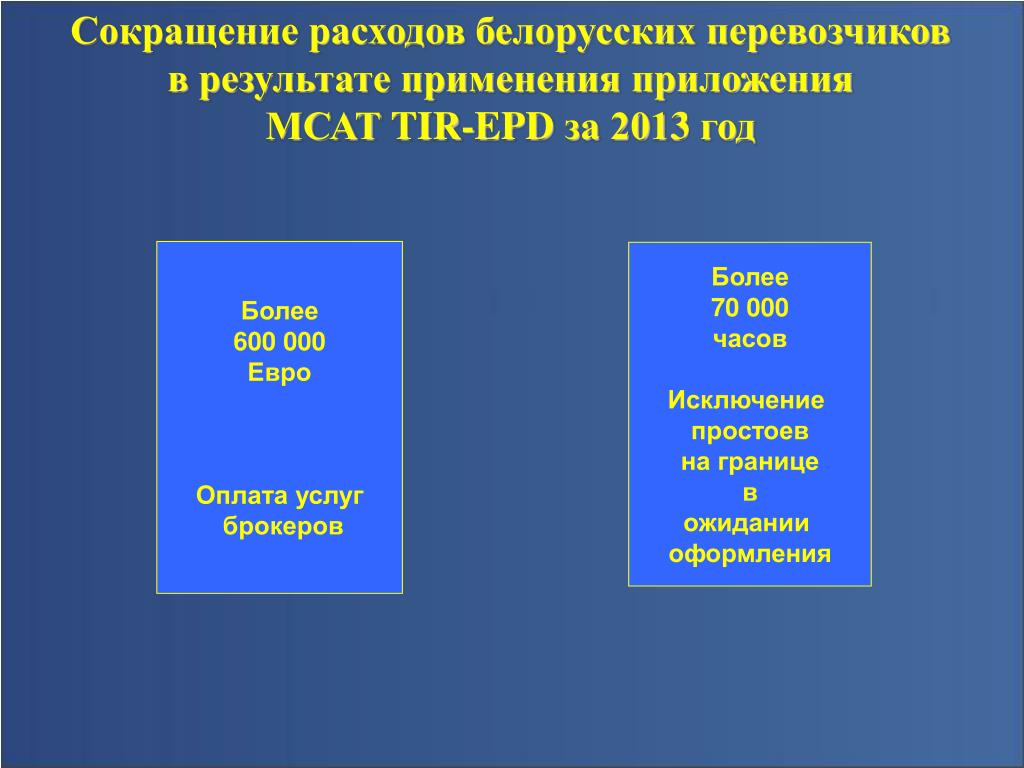 Сокращение расходов белорусских перевозчиков в результате применения приложения МСАТ TIR-EPD за 2013 год

Более
600 000
Евро

Оплата услуг брокеров

Более
70 000
часов

Исключение простоев на границе в ожидании оформления